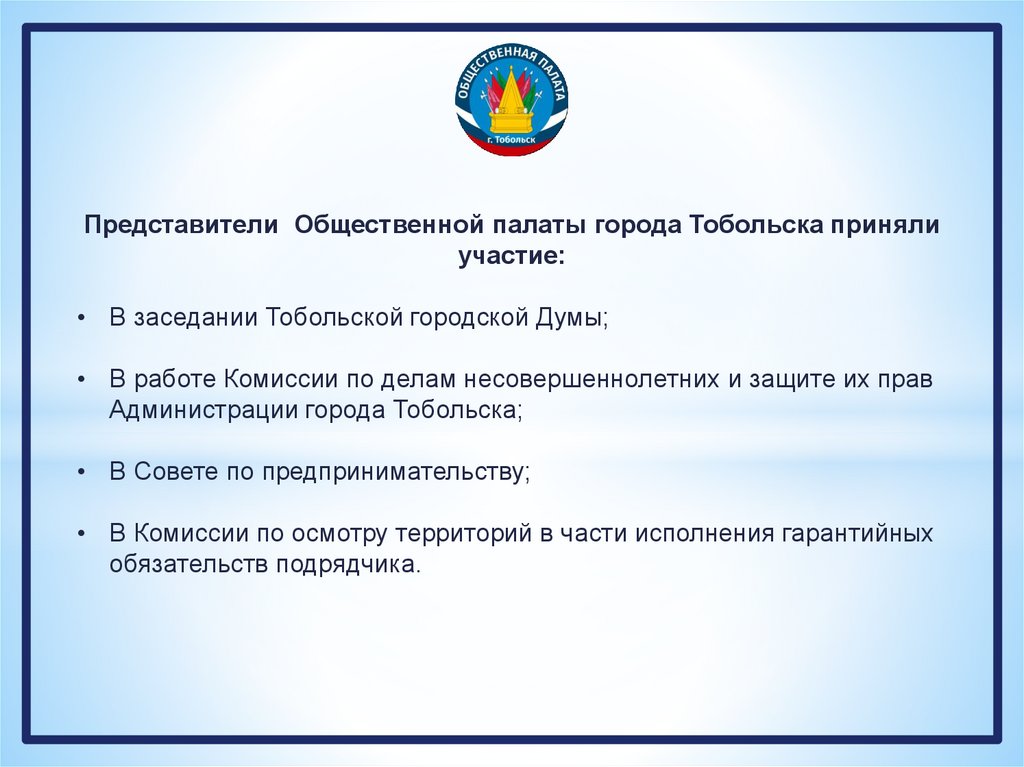 ОБЩЕСТВЕННАЯ ПАЛАТА
г. Тобольск

Представители  Общественной палаты города Тобольска приняли участие:

• В заседании Тобольской городской Думы;

• В работе Комиссии по делам несовершеннолетних и защите их прав Администрации города Тобольска;

• В Совете по предпринимательству;

• В Комиссии по осмотру территорий в части исполнения гарантийных обязательств подрядчика.